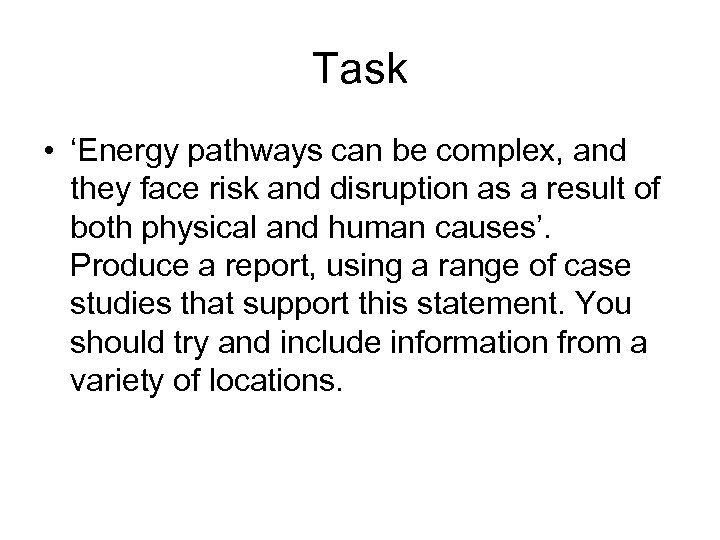 Task

• ‘Energy pathways can be complex, and they face risk and disruption as a result of both physical and human causes’. Produce a report, using a range of case studies that support this statement. You should try and include information from a variety of locations.